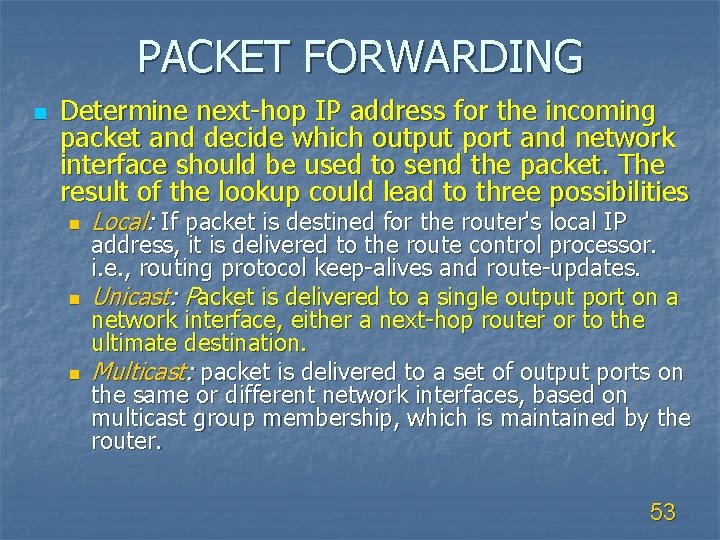 PACKET FORWARDING

Determine next-hop IP address for the incoming packet and decide which output port and network interface should be used to send the packet. The result of the lookup could lead to three possibilities

Local: If packet is destined for the router's local IP address, it is delivered to the route control processor. i.e., routing protocol keep-alives and route-updates.

Unicast: Packet is delivered to a single output port on a network interface, either a next-hop router or to the ultimate destination.

Multicast: packet is delivered to a set of output ports on the same or different network interfaces, based on multicast group membership, which is maintained by the router.

53